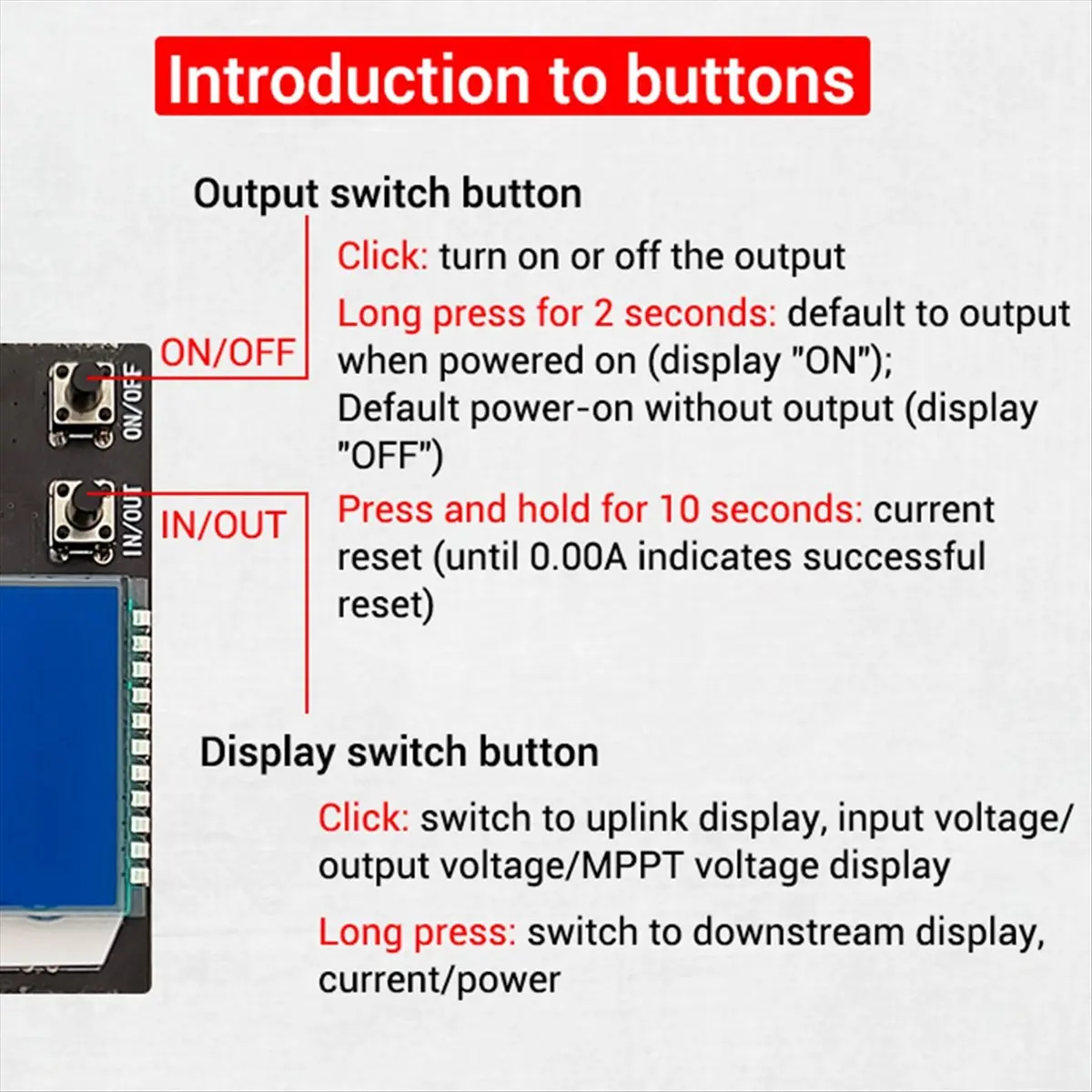 Introduction to buttons

Output switch button

ON/OFF

ON/OFF

Click: turn on or off the output

Long press for 2 seconds: default to output when powered on (display "ON"); Default power-on without output (display "OFF")

IN/OUT

IN/OUT

Press and hold for 10 seconds: current reset (until 0.00A indicates successful reset)

Display switch button

Click: switch to uplink display, input voltage/ output voltage/MPPT voltage display

Long press: switch to downstream display, current/power